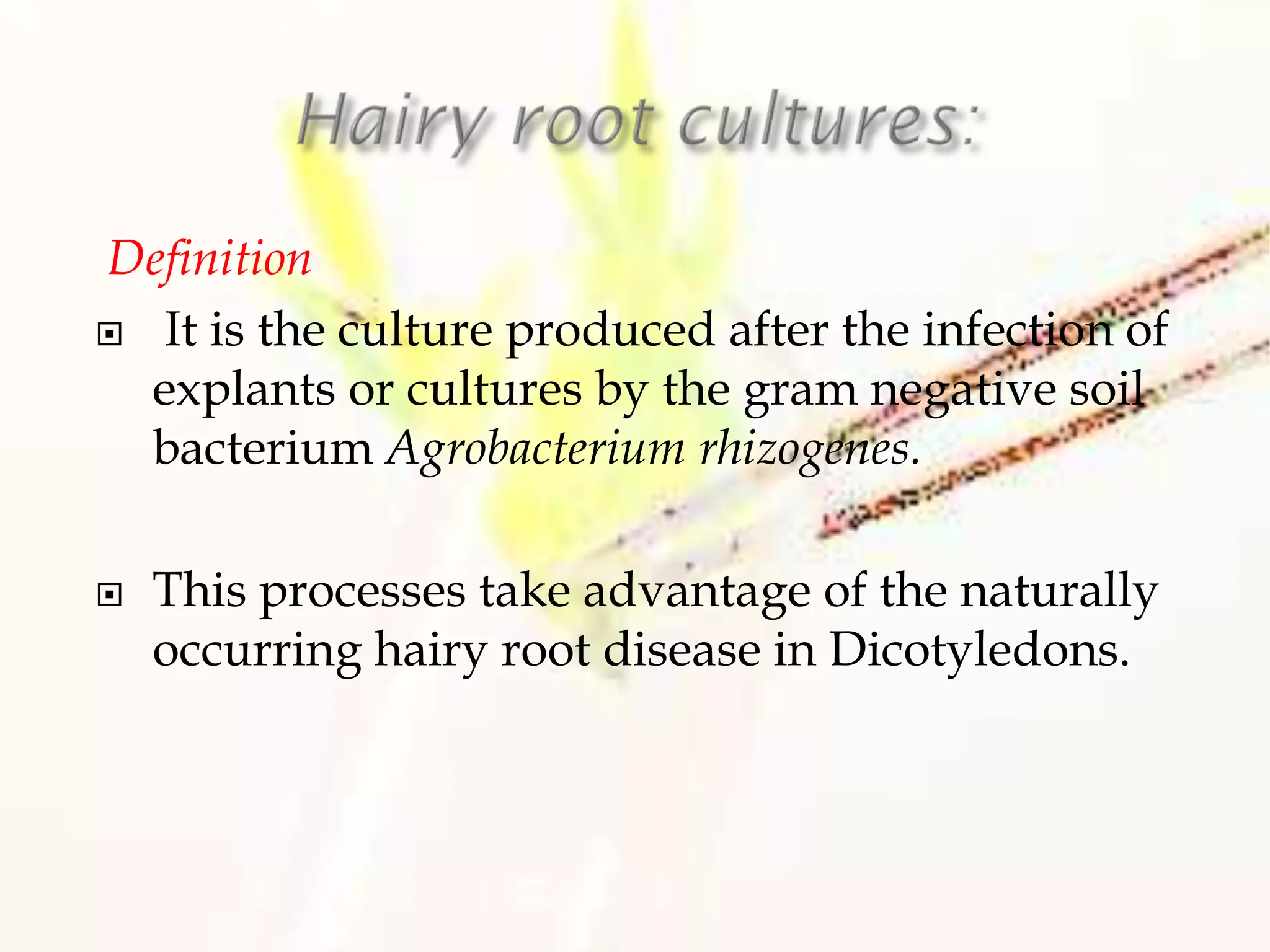 Hairy root cultures:

Definition

It is the culture produced after the infection of explants or cultures by the gram negative soil bacterium Agrobacterium rhizogenes.

This processes take advantage of the naturally occurring hairy root disease in Dicotyledons.